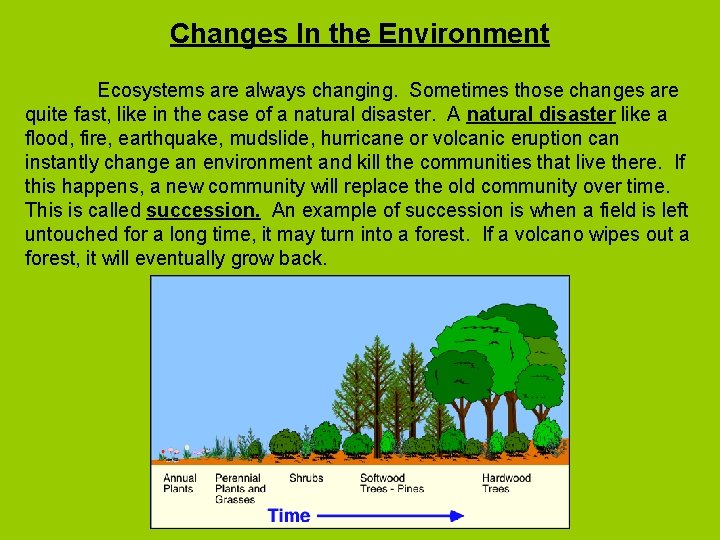 Changes In the Environment

Ecosystems are always changing. Sometimes those changes are quite fast, like in the case of a natural disaster. A natural disaster like a flood, fire, earthquake, mudslide, hurricane or volcanic eruption can instantly change an environment and kill the communities that live there. If this happens, a new community will replace the old community over time. This is called succession. An example of succession is when a field is left untouched for a long time, it may turn into a forest. If a volcano wipes out a forest, it will eventually grow back.

Annual Plants
Perennial Plants and Grasses
Shrubs
Softwood Trees - Pines
Hardwood Trees
Time